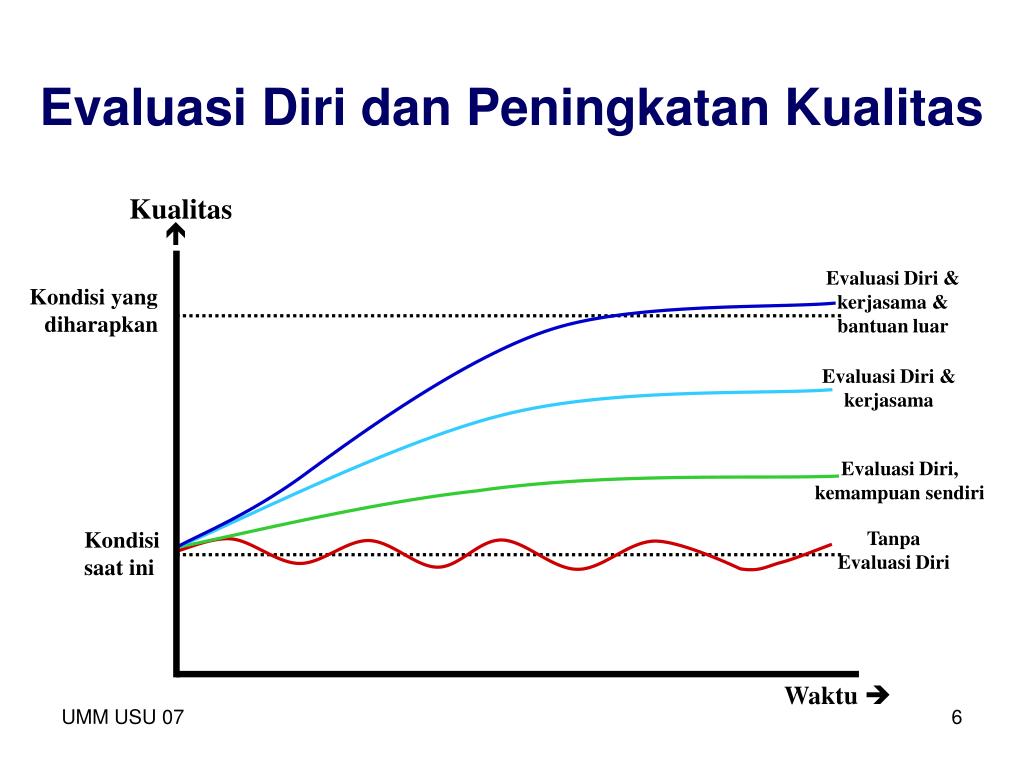 Evaluasi Diri dan Peningkatan Kualitas

Kualitas

Kondisi yang diharapkan

Kondisi saat ini

Evaluasi Diri & kerjasama & bantuan luar

Evaluasi Diri & kerjasama

Evaluasi Diri, kemampuan sendiri

Tanpa Evaluasi Diri

Waktu

UMM USU 07

6